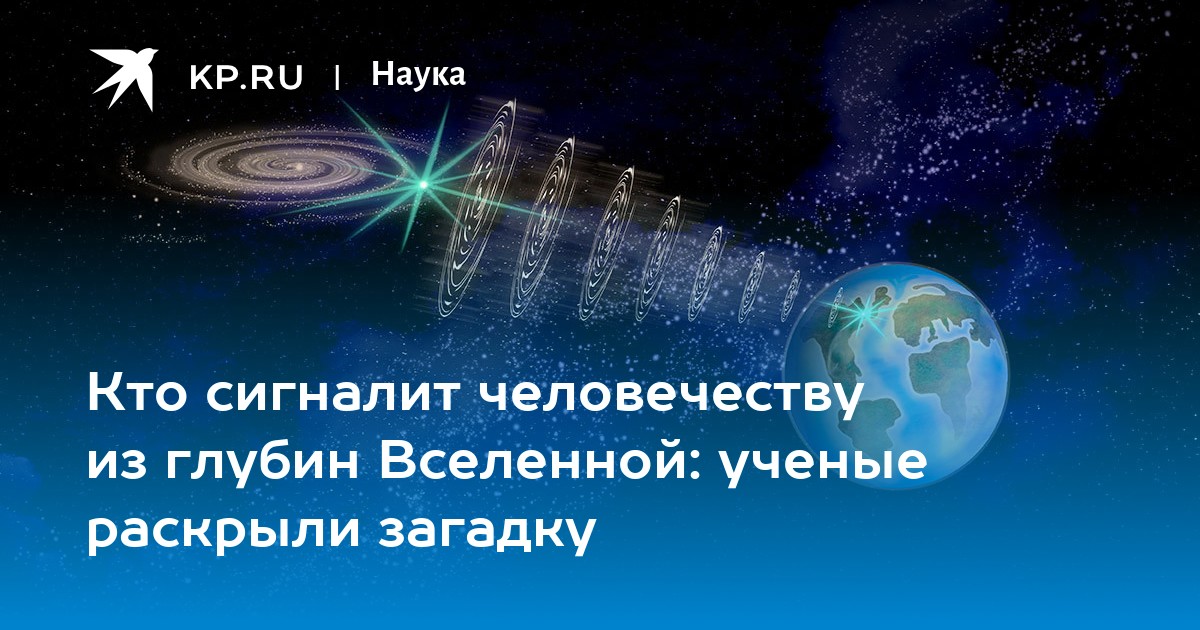 KP.RU | Наука

Кто сигналит человечеству из глубин Вселенной: ученые раскрыли загадку